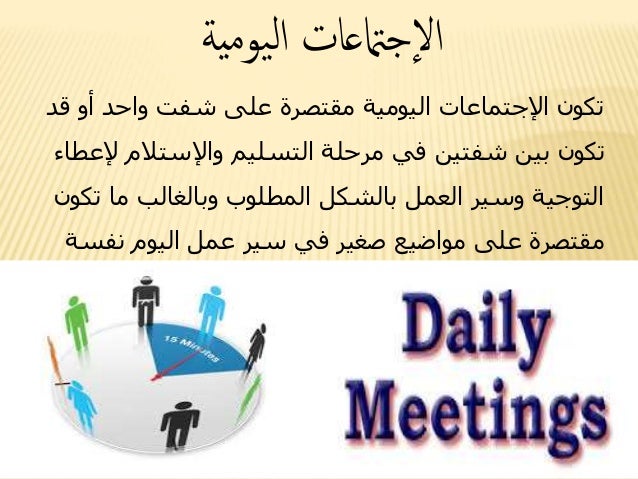 الإجتماعات اليومية

تكون الإجتماعات اليومية مقتصرة على شفت واحد أو قد تكون بين شفتين في مرحلة التسليم والإستلام لإعطاء التوجية وسير العمل بالشكل المطلوب وبالغالب ما تكون مقتصرة على مواضيع صغير في سير عمل اليوم نفسة

15 Minutes

Daily Meetings